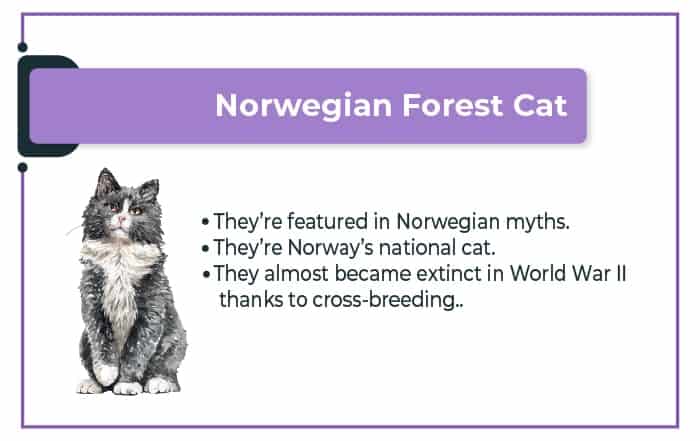 Norwegian Forest Cat

• They're featured in Norwegian myths.
• They're Norway's national cat.
• They almost became extinct in World War II thanks to cross-breeding..